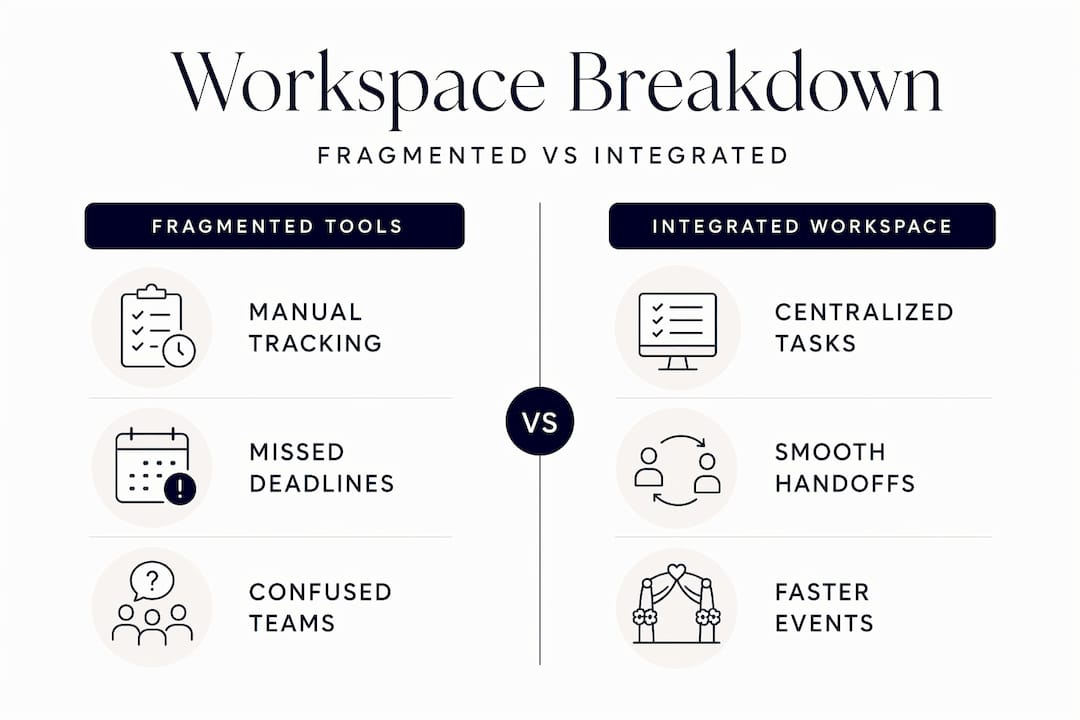 Workspace Breakdown

FRAGMENTED VS INTEGRATED

FRAGMENTED TOOLS

MANUAL TRACKING

MISSED DEADLINES

CONFUSED TEAMS

VS

INTEGRATED WORKSPACE

CENTRALIZED TASKS

SMOOTH HANDOFFS

FASTER EVENTS